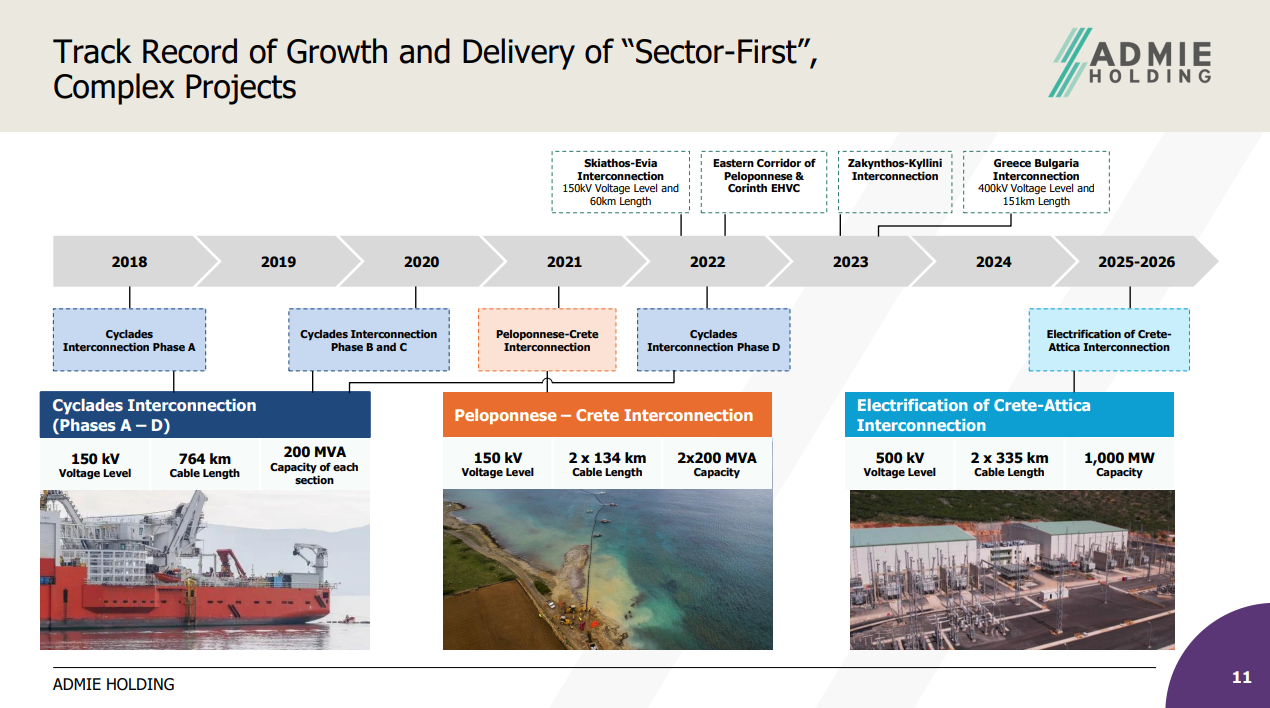 Track Record of Growth and Delivery of "Sector-First", Complex Projects

ADMIE
HOLDING

Skiathos-Evia Interconnection
150kV Voltage Level and 60km Length

Eastern Corridor of Peloponnese & Corinth EHVC

Zakynthos-Kyllini Interconnection

Greece Bulgaria Interconnection
400kV Voltage Level and 151km Length

2018
2019
2020
2021
2022
2023
2024
2025-2026

Cyclades Interconnection Phase A

Cyclades Interconnection Phase B and C

Peloponnese-Crete Interconnection

Cyclades Interconnection Phase D

Electrification of Crete-Attica Interconnection

Cyclades Interconnection (Phases A – D)

150 kV
Voltage Level

764 km
Cable Length

200 MVA
Capacity of each section

Peloponnese – Crete Interconnection

150 kV
Voltage Level

2 x 134 km
Cable Length

2x200 MVA
Capacity

Electrification of Crete-Attica Interconnection

500 kV
Voltage Level

2 x 335 km
Cable Length

1,000 MW
Capacity

ADMIE HOLDING

11